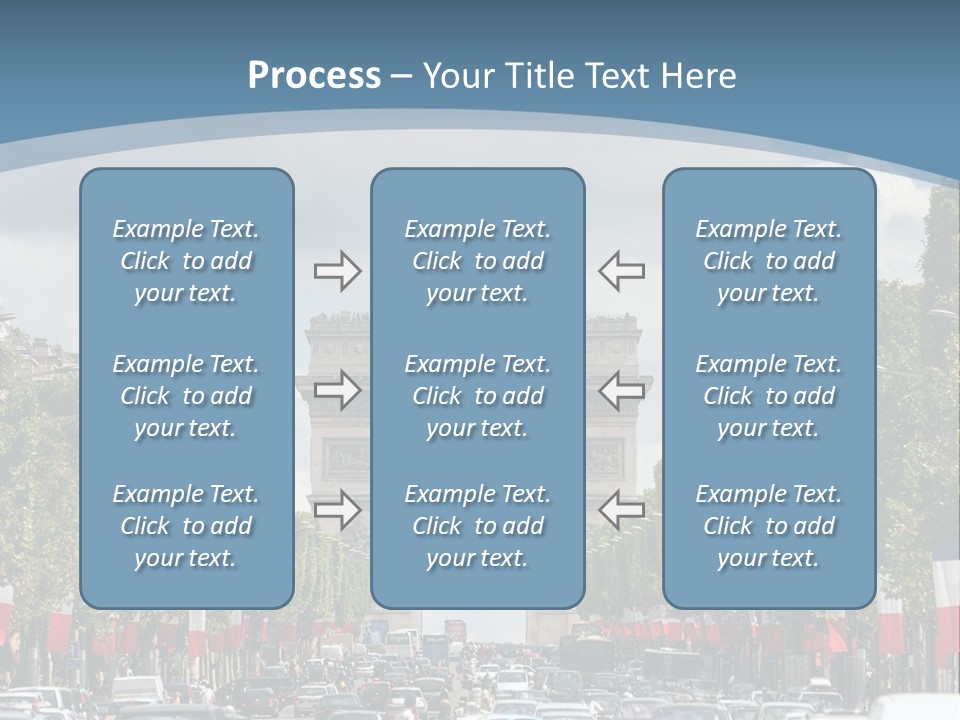 Process – Your Title Text Here

Example Text. Click to add your text.

Example Text. Click to add your text.

Example Text. Click to add your text.

Example Text. Click to add your text.

Example Text. Click to add your text.

Example Text. Click to add your text.

Example Text. Click to add your text.

Example Text. Click to add your text.

Example Text. Click to add your text.